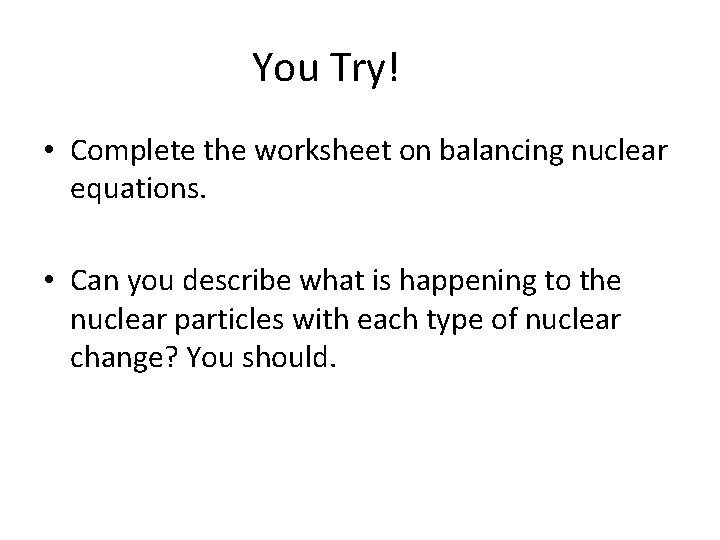 You Try!

• Complete the worksheet on balancing nuclear equations.

• Can you describe what is happening to the nuclear particles with each type of nuclear change? You should.